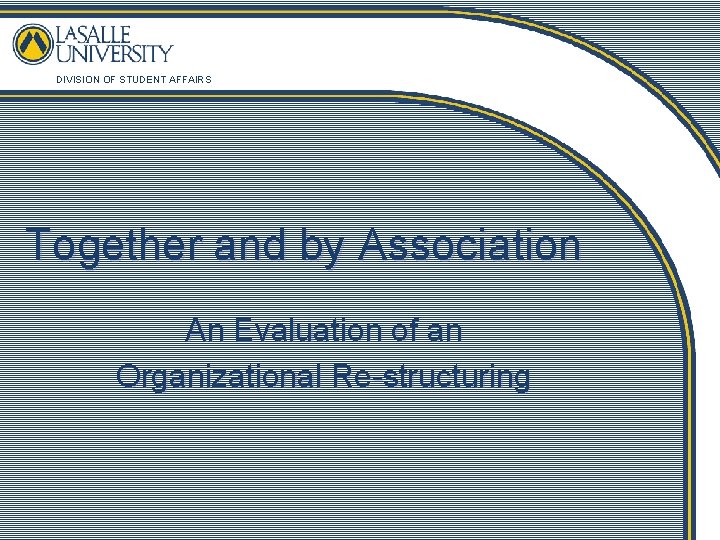 LASALLE UNIVERSITY
DIVISION OF STUDENT AFFAIRS

Together and by Association

An Evaluation of an Organizational Re-structuring